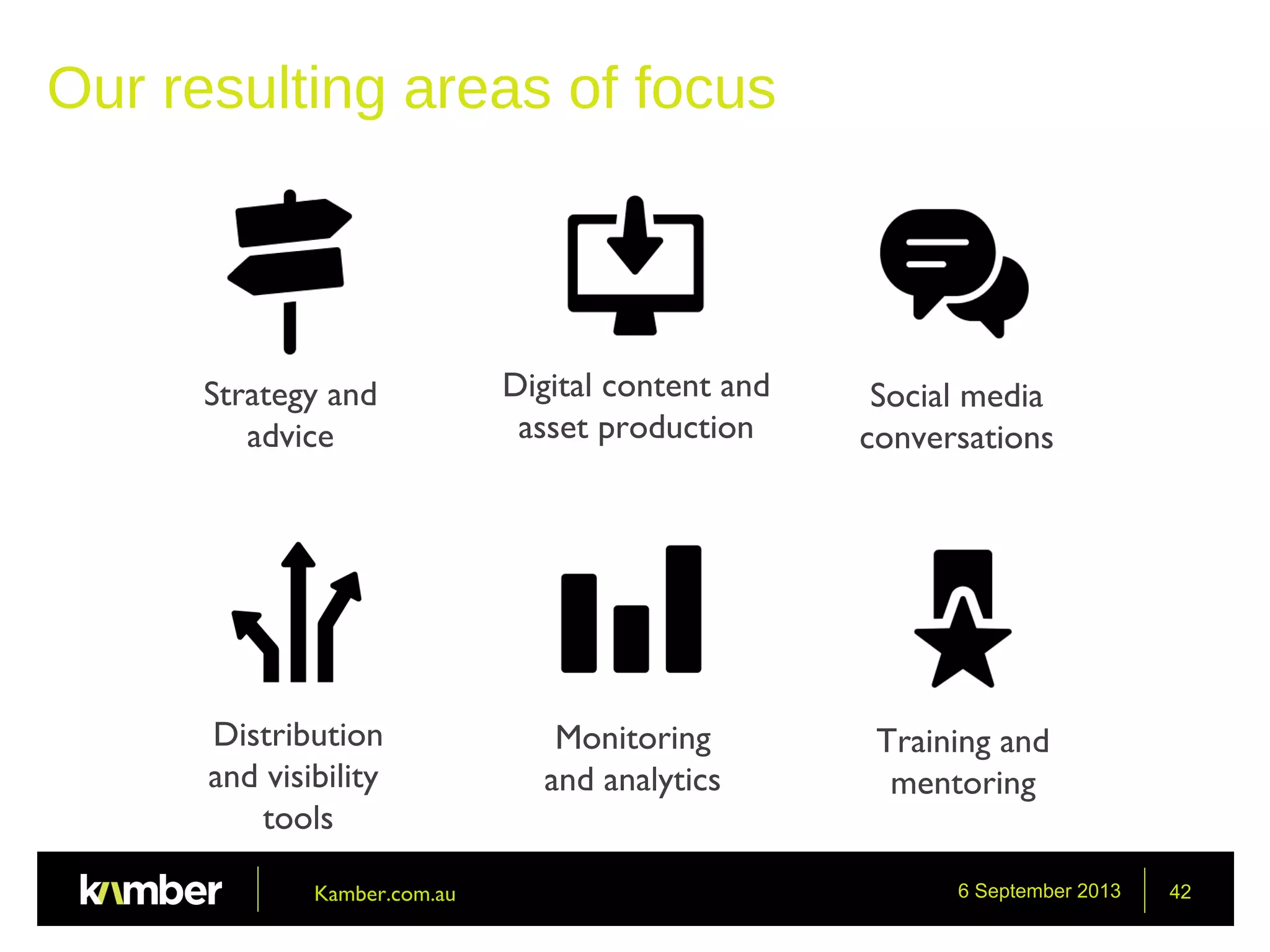 Our resulting areas of focus

Strategy and advice

Digital content and asset production

Social media conversations

Distribution and visibility tools

Monitoring and analytics

Training and mentoring

kamber

Kamber.com.au

6 September 2013

42